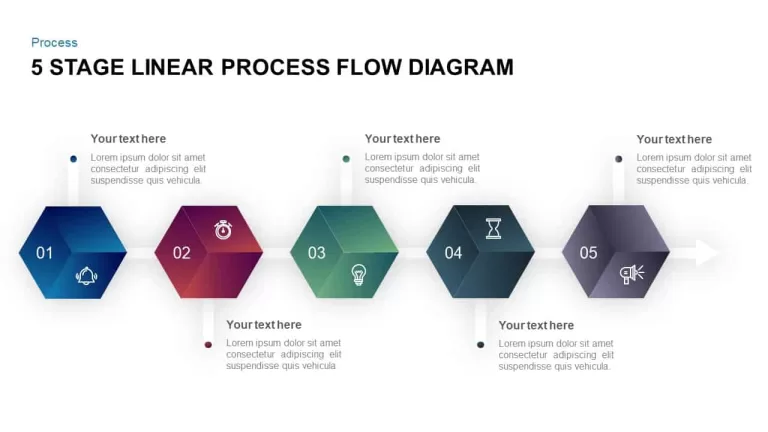 Process

5 STAGE LINEAR PROCESS FLOW DIAGRAM

Your text here
Lorem ipsum dolor sit amet consectetur adipiscing elit suspendisse quis vehicula.

Your text here
Lorem ipsum dolor sit amet consectetur adipiscing elit suspendisse quis vehicula.

Your text here
Lorem ipsum dolor sit amet consectetur adipiscing elit suspendisse quis vehicula.

01

02

03

04

05

Your text here
Lorem ipsum dolor sit amet consectetur adipiscing elit suspendisse quis vehicula

Your text here
Lorem ipsum dolor sit amet consectetur adipiscing elit suspendisse quis vehicula.